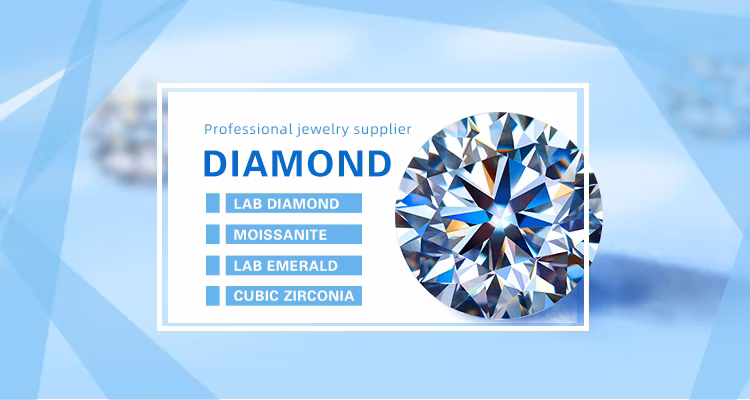 Professional jewelry supplier
DIAMOND
LAB DIAMOND
MOISSANITE
LAB EMERALD
CUBIC ZIRCONIA